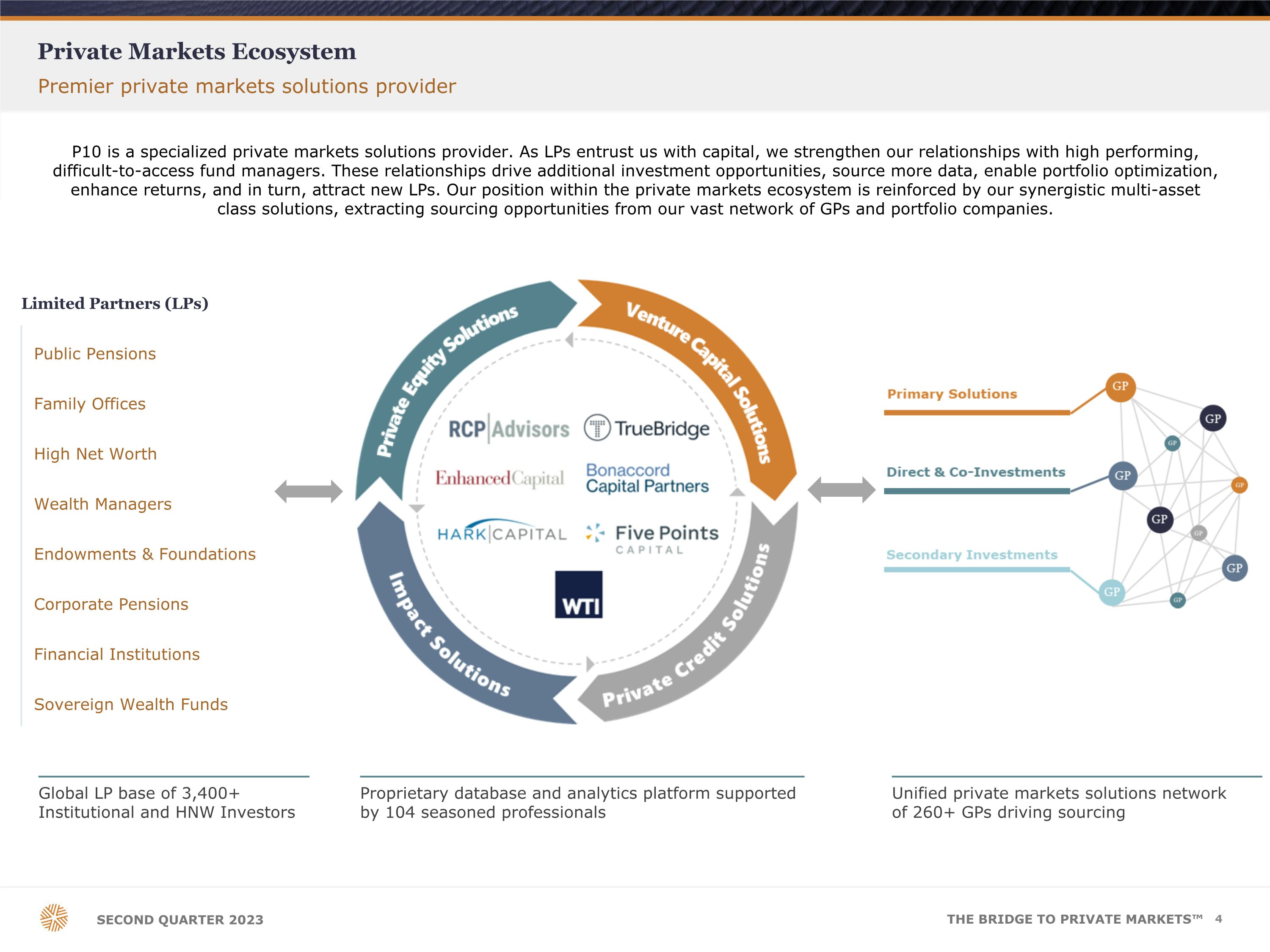 Private Markets Ecosystem

Premier private markets solutions provider

P10 is a specialized private markets solutions provider. As LPs entrust us with capital, we strengthen our relationships with high performing, difficult-to-access fund managers. These relationships drive additional investment opportunities, source more data, enable portfolio optimization, enhance returns, and in turn, attract new LPs. Our position within the private markets ecosystem is reinforced by our synergistic multi-asset class solutions, extracting sourcing opportunities from our vast network of GPs and portfolio companies.

Limited Partners (LPs)

Public Pensions

Family Offices

High Net Worth

Wealth Managers

Endowments & Foundations

Corporate Pensions

Financial Institutions

Sovereign Wealth Funds

Private Equity Solutions

Venture Capital Solutions

Private Credit Solutions

Impact Solutions

RCP|Advisors

TrueBridge

EnhancedCapital

Bonaccord Capital Partners

HARK|CAPITAL

Five Points CAPITAL

WTI

Primary Solutions

Direct & Co-Investments

Secondary Investments

GP GP GP GP GP GP GP GP GP GP

Global LP base of 3,400+ Institutional and HNW Investors

Proprietary database and analytics platform supported by 104 seasoned professionals

Unified private markets solutions network of 260+ GPs driving sourcing

SECOND QUARTER 2023

THE BRIDGE TO PRIVATE MARKETS™ 4